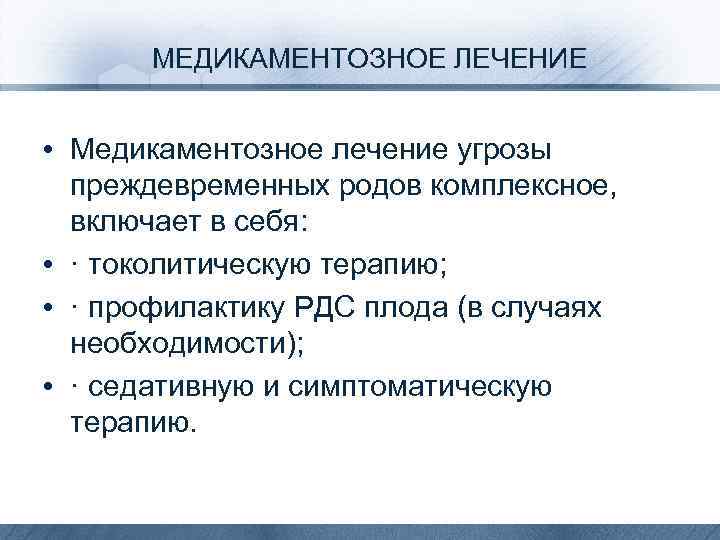 МЕДИКАМЕНТОЗНОЕ ЛЕЧЕНИЕ

• Медикаментозное лечение угрозы преждевременных родов комплексное, включает в себя:
• · токолитическую терапию;
• · профилактику РДС плода (в случаях необходимости);
• · седативную и симптоматическую терапию.